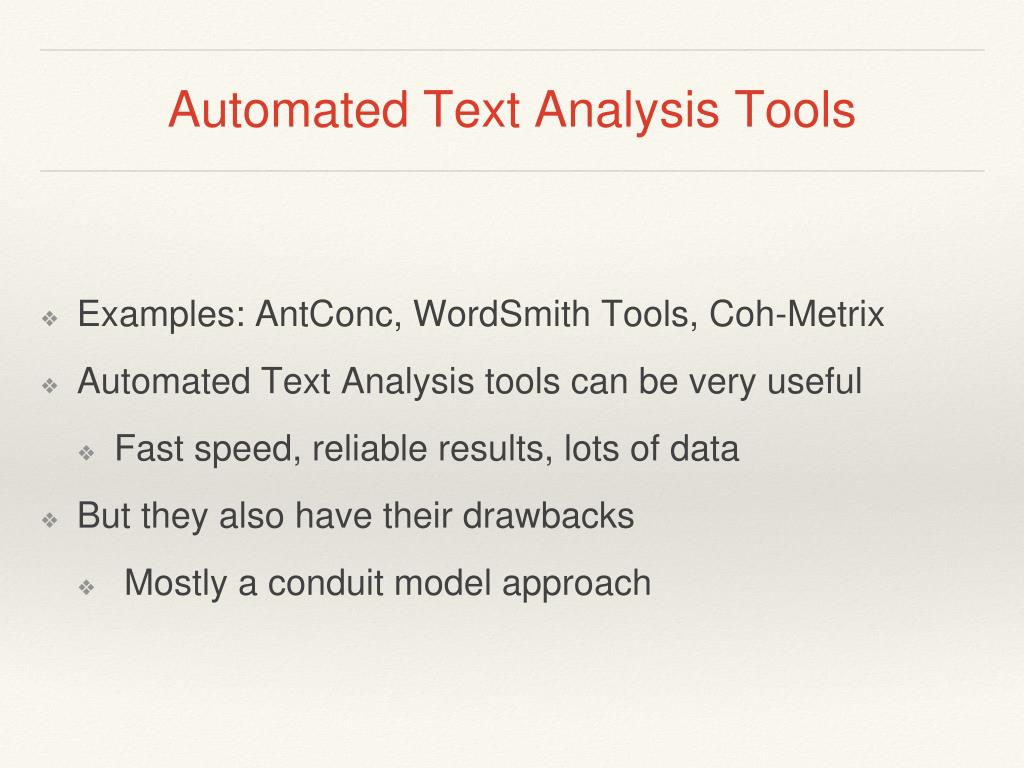 Automated Text Analysis Tools

❖ Examples: AntConc, WordSmith Tools, Coh-Metrix

❖ Automated Text Analysis tools can be very useful

❖ Fast speed, reliable results, lots of data

❖ But they also have their drawbacks

❖ Mostly a conduit model approach